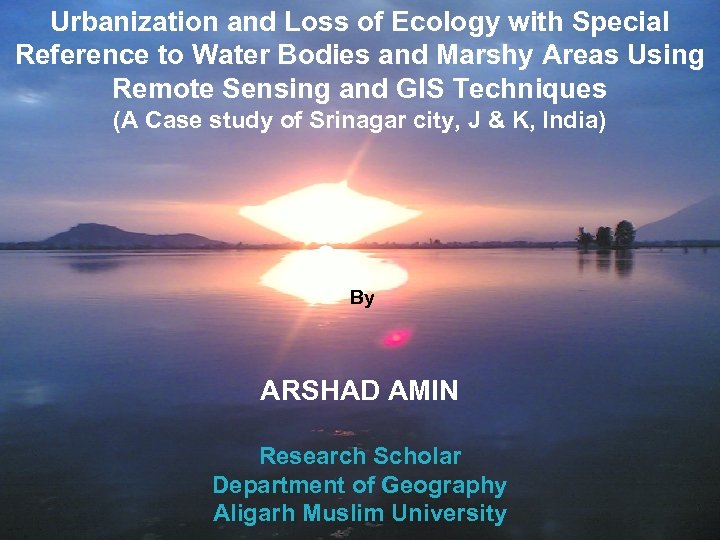 Urbanization and Loss of Ecology with Special Reference to Water Bodies and Marshy Areas Using Remote Sensing and GIS Techniques
(A Case study of Srinagar city, J & K, India)

By

ARSHAD AMIN

Research Scholar
Department of Geography
Aligarh Muslim University